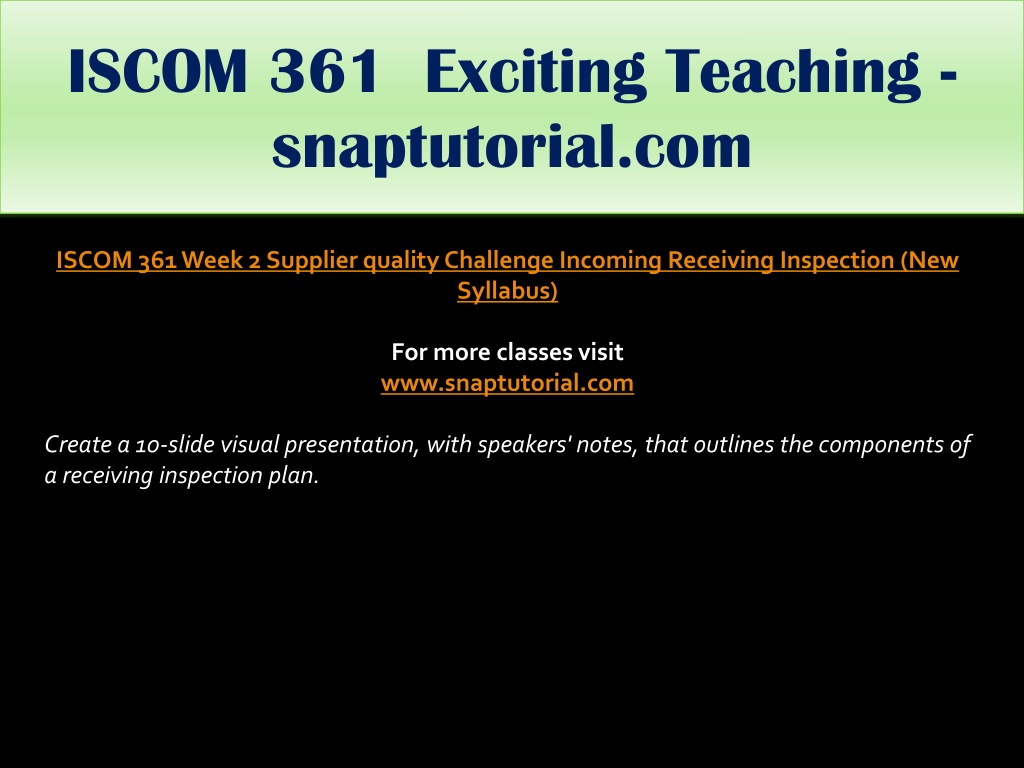 ISCOM 361 Exciting Teaching - snaptutorial.com

ISCOM 361 Week 2 Supplier quality Challenge Incoming Receiving Inspection (New Syllabus)

For more classes visit
www.snaptutorial.com

Create a 10-slide visual presentation, with speakers' notes, that outlines the components of a receiving inspection plan.